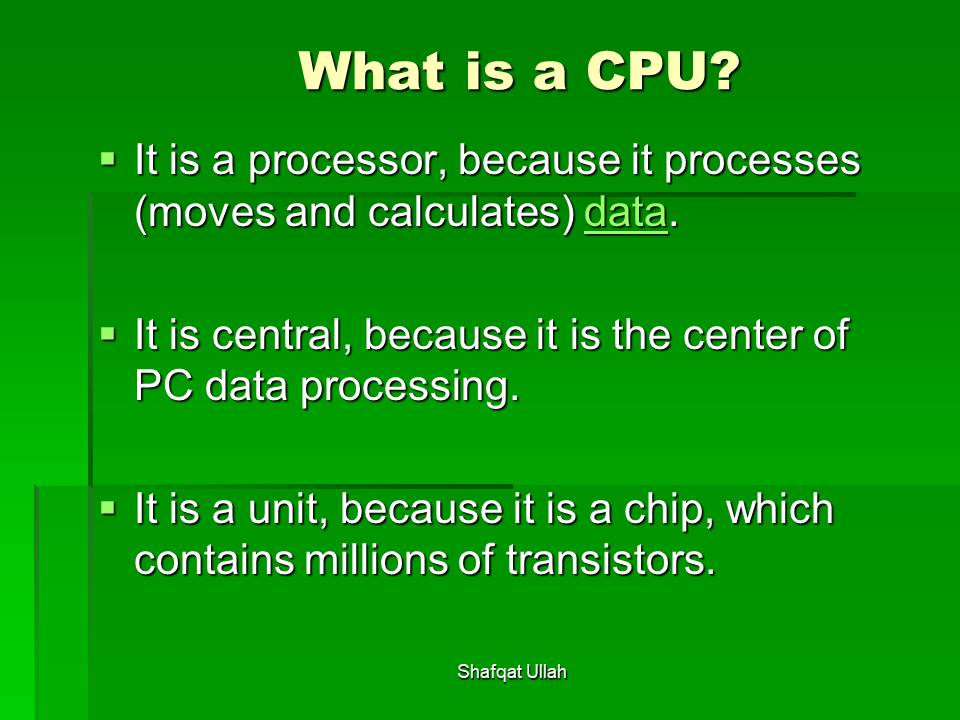 What is a CPU?

▪ It is a processor, because it processes (moves and calculates) data.

▪ It is central, because it is the center of PC data processing.

▪ It is a unit, because it is a chip, which contains millions of transistors.

Shafqat Ullah